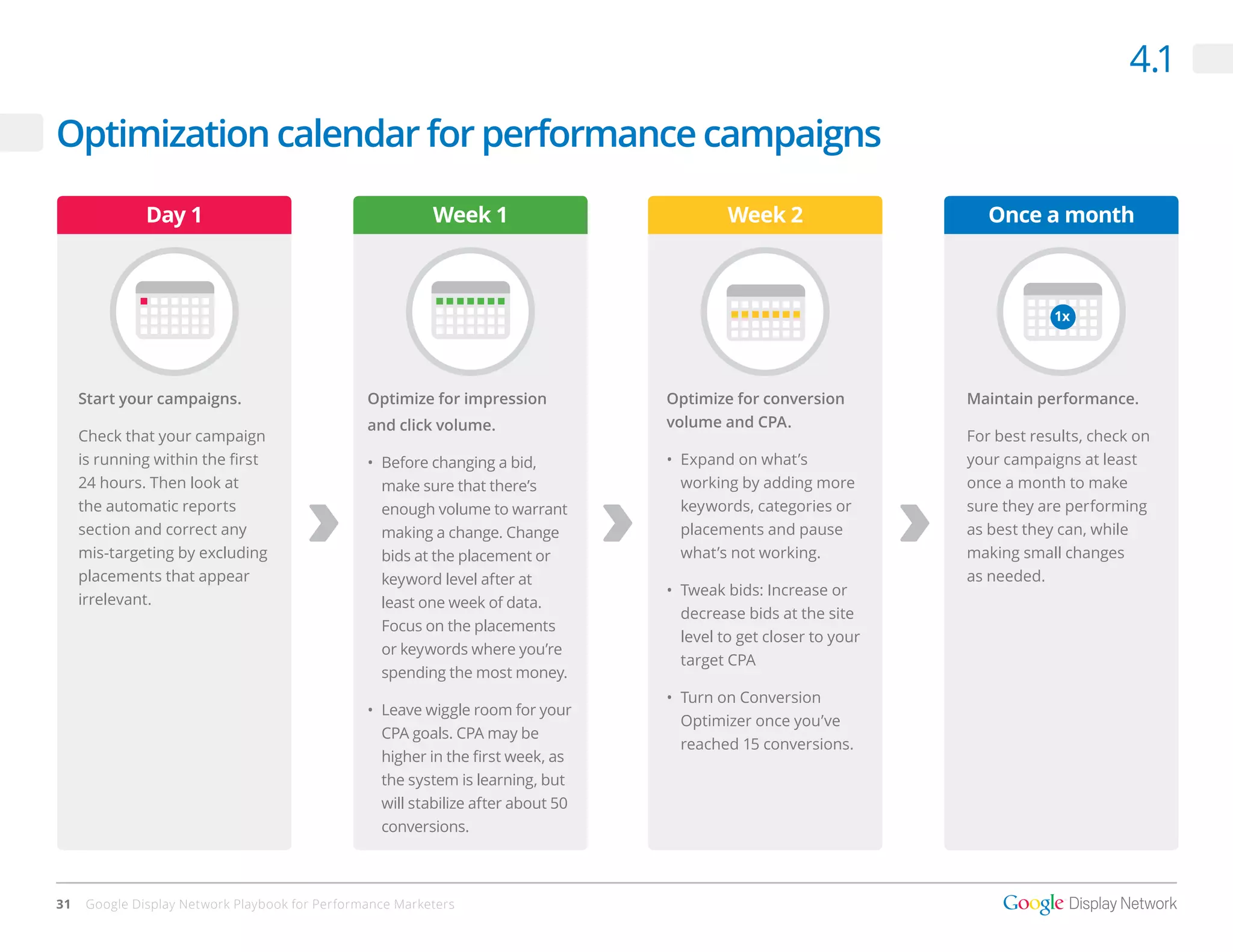 4.1

Optimization calendar for performance campaigns

Day 1

Start your campaigns.

Check that your campaign is running within the first 24 hours. Then look at the automatic reports section and correct any mis-targeting by excluding placements that appear irrelevant.

Week 1

Optimize for impression and click volume.

• Before changing a bid, make sure that there's enough volume to warrant making a change. Change bids at the placement or keyword level after at least one week of data. Focus on the placements or keywords where you're spending the most money.

• Leave wiggle room for your CPA goals. CPA may be higher in the first week, as the system is learning, but will stabilize after about 50 conversions.

Week 2

Optimize for conversion volume and CPA.

• Expand on what's working by adding more keywords, categories or placements and pause what's not working.

• Tweak bids: Increase or decrease bids at the site level to get closer to your target CPA

• Turn on Conversion Optimizer once you've reached 15 conversions.

Once a month

1x

Maintain performance.

For best results, check on your campaigns at least once a month to make sure they are performing as best they can, while making small changes as needed.

31 Google Display Network Playbook for Performance Marketers

Google Display Network